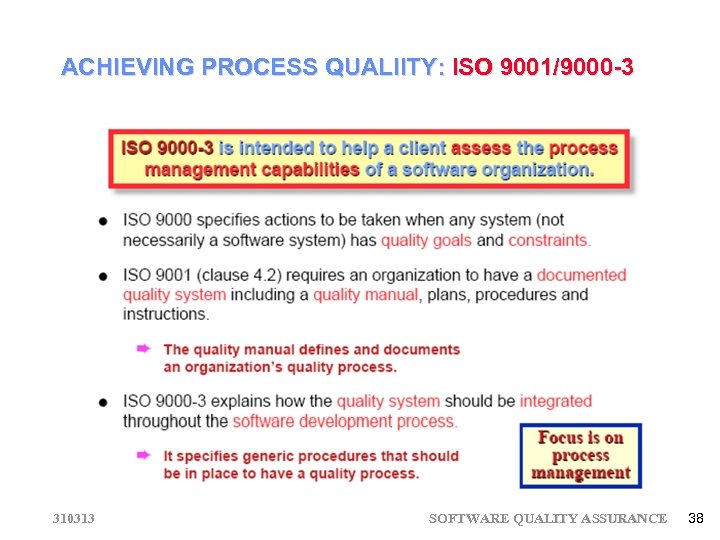 ACHIEVING PROCESS QUALIITY: ISO 9001/9000-3

ISO 9000-3 is intended to help a client assess the process management capabilities of a software organization.

● ISO 9000 specifies actions to be taken when any system (not necessarily a software system) has quality goals and constraints.

● ISO 9001 (clause 4.2) requires an organization to have a documented quality system including a quality manual, plans, procedures and instructions.

➡ The quality manual defines and documents an organization's quality process.

● ISO 9000-3 explains how the quality system should be integrated throughout the software development process.

➡ It specifies generic procedures that should be in place to have a quality process.

Focus is on process management

310313

SOFTWARE QUALITY ASSURANCE 38